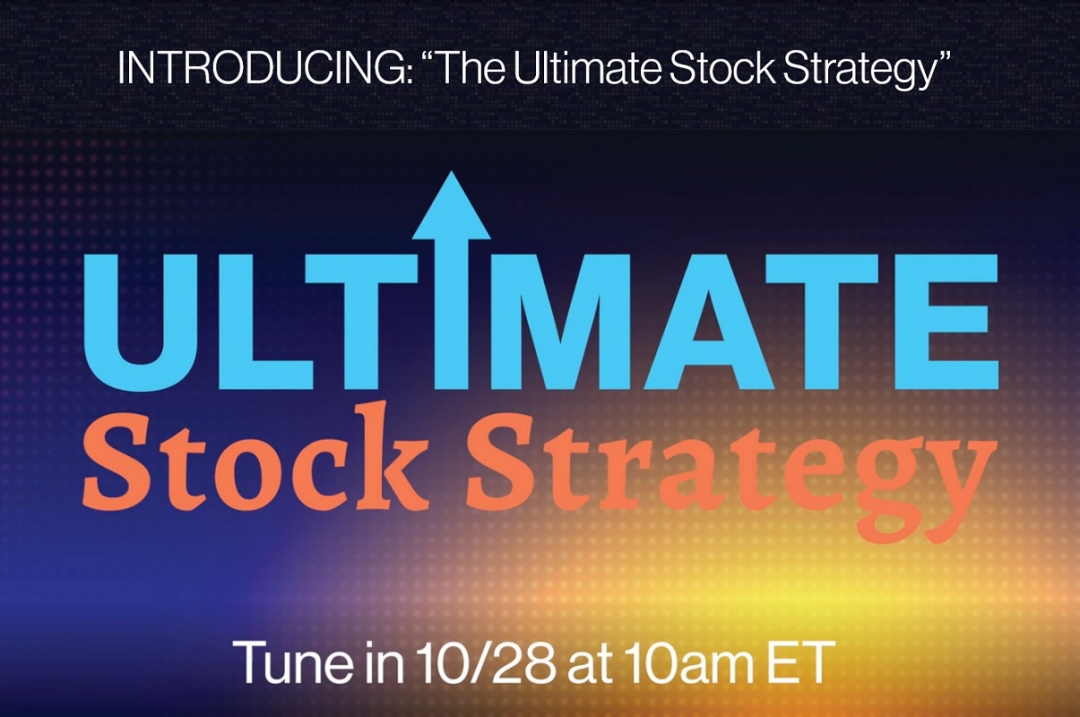 INTRODUCING: “The Ultimate Stock Strategy”

ULTIMATE
Stock Strategy

Tune in 10/28 at 10am ET